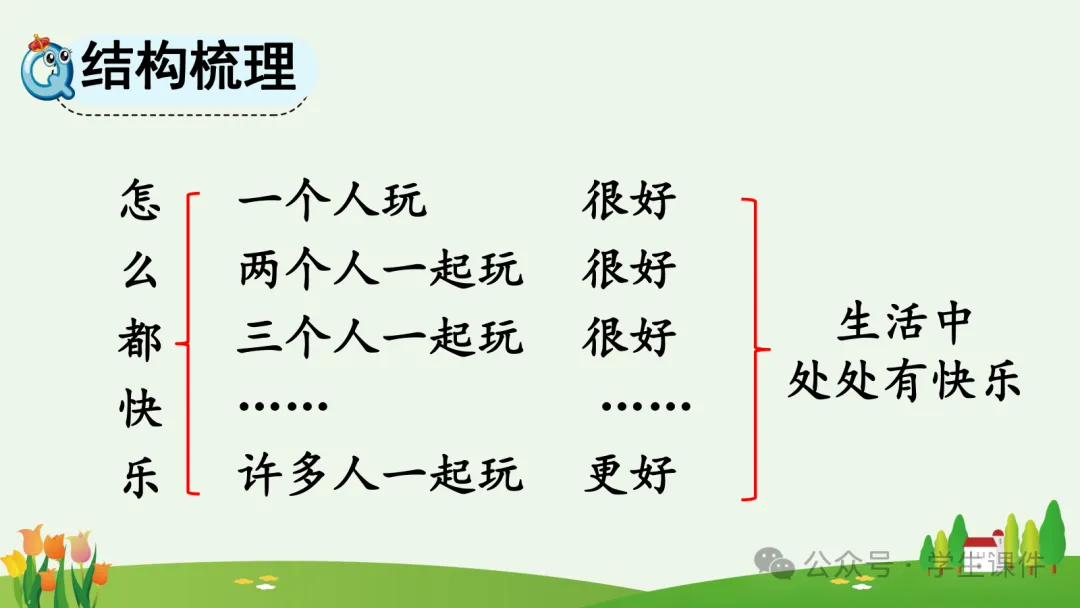 结构梳理

怎么都快乐

一个人玩　很好
两个人一起玩　很好
三个人一起玩　很好
……　……
许多人一起玩　更好

生活中
处处有快乐

公众号 · 学生课件